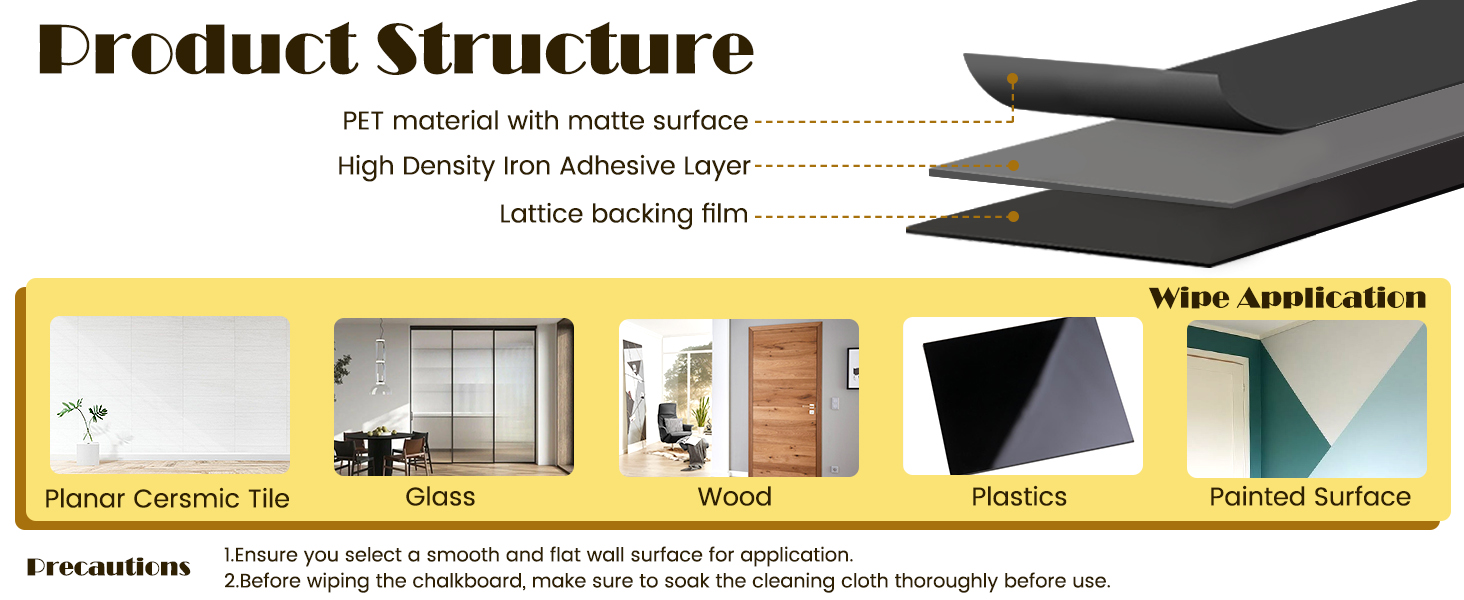 Product Structure

PET material with matte surface

High Density Iron Adhesive Layer

Lattice backing film

Wipe Application

Planar Cersmic Tile

Glass

Wood

Plastics

Painted Surface

Precautions

1.Ensure you select a smooth and flat wall surface for application.
2.Before wiping the chalkboard, make sure to soak the cleaning cloth thoroughly before use.